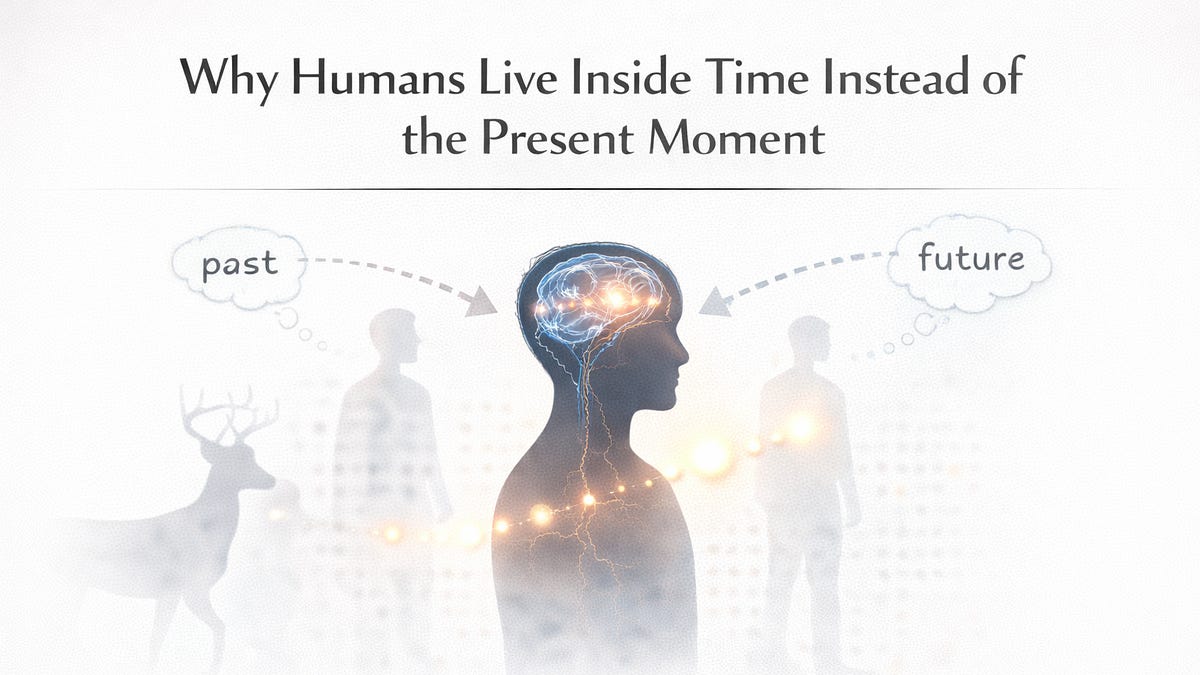 Why Humans Live Inside Time Instead of the Present Moment

past

future